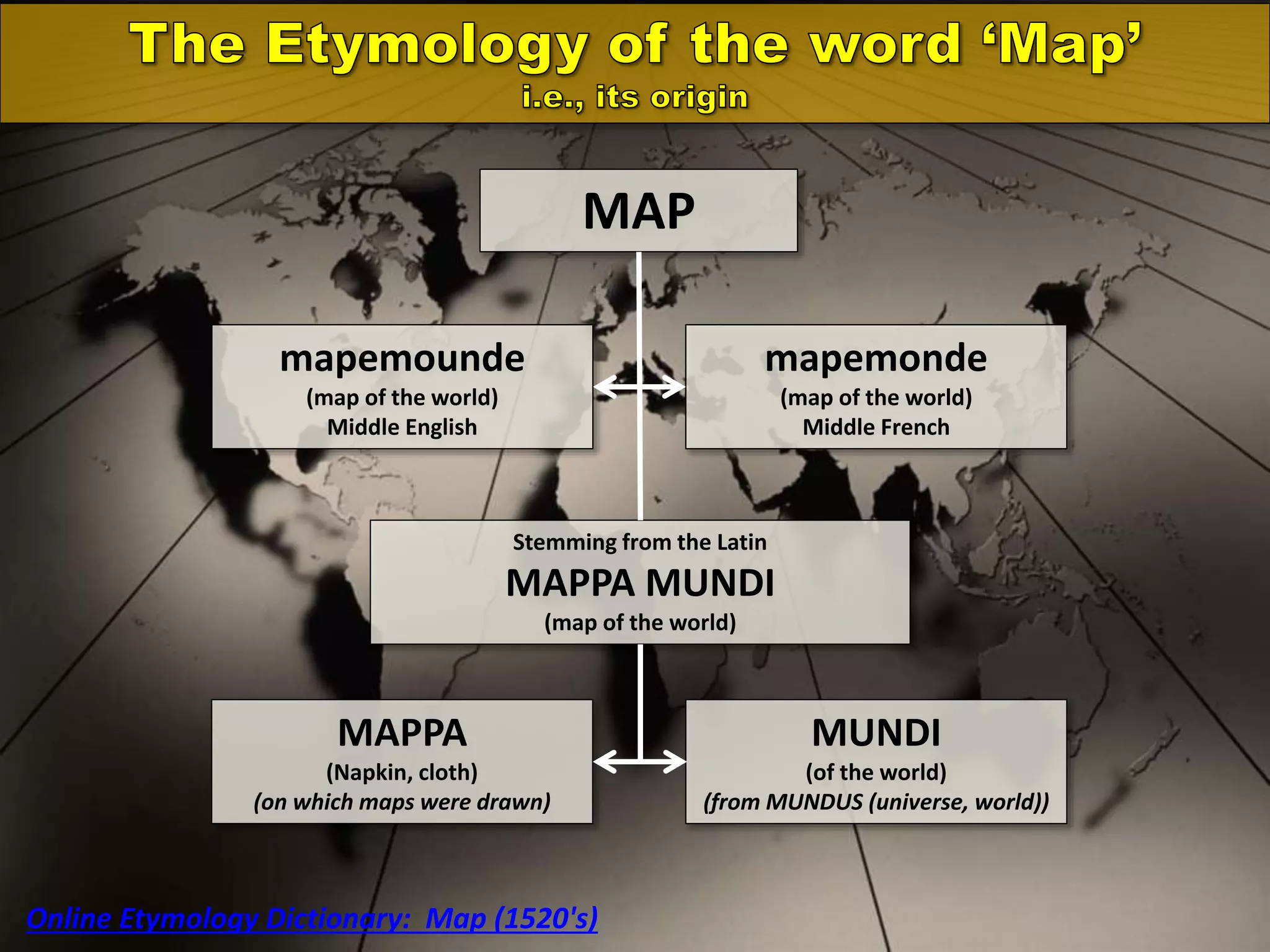 The Etymology of the word ‘Map’
i.e., its origin

MAP

mapemounde
(map of the world)
Middle English

mapemonde
(map of the world)
Middle French

Stemming from the Latin
MAPPA MUNDI
(map of the world)

MAPPA
(Napkin, cloth)
(on which maps were drawn)

MUNDI
(of the world)
(from MUNDUS (universe, world))

Online Etymology Dictionary: Map (1520's)